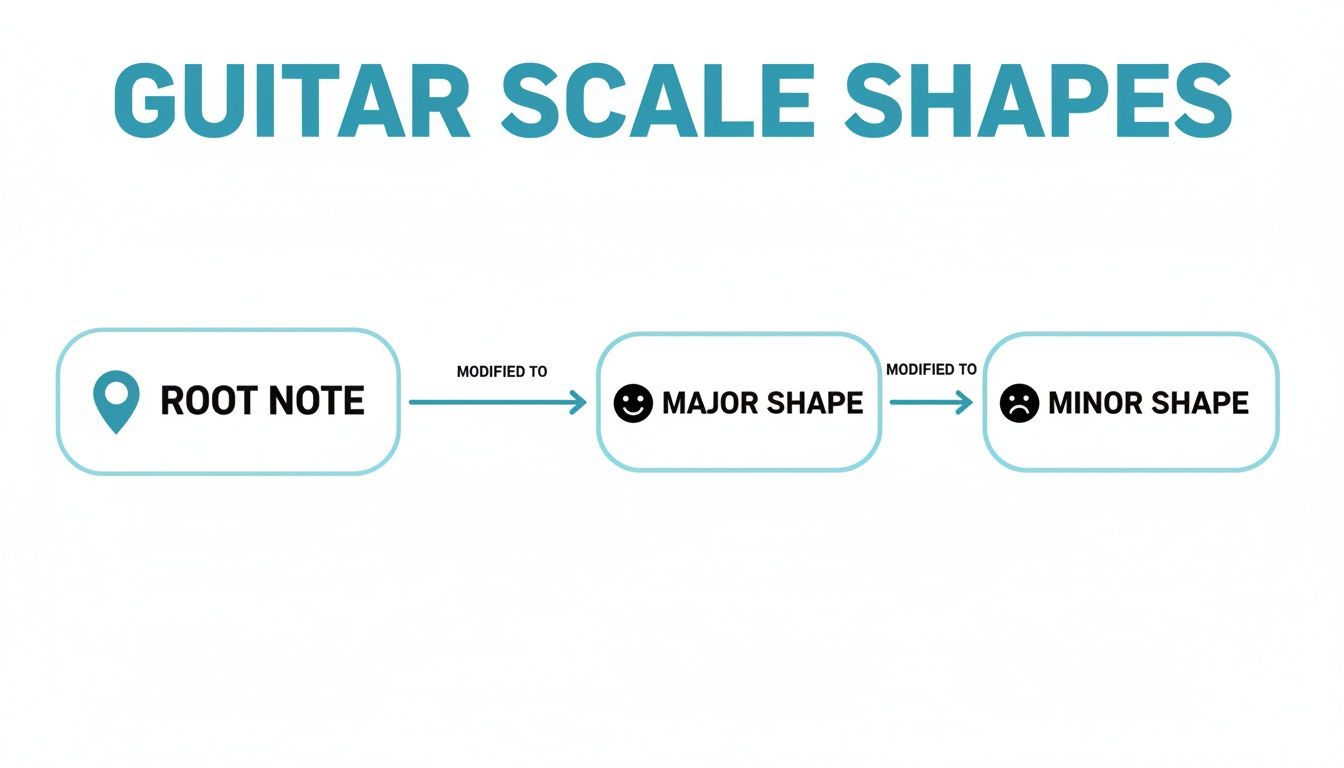 GUITAR SCALE SHAPES

ROOT NOTE

MODIFIED TO

MAJOR SHAPE

MODIFIED TO

MINOR SHAPE